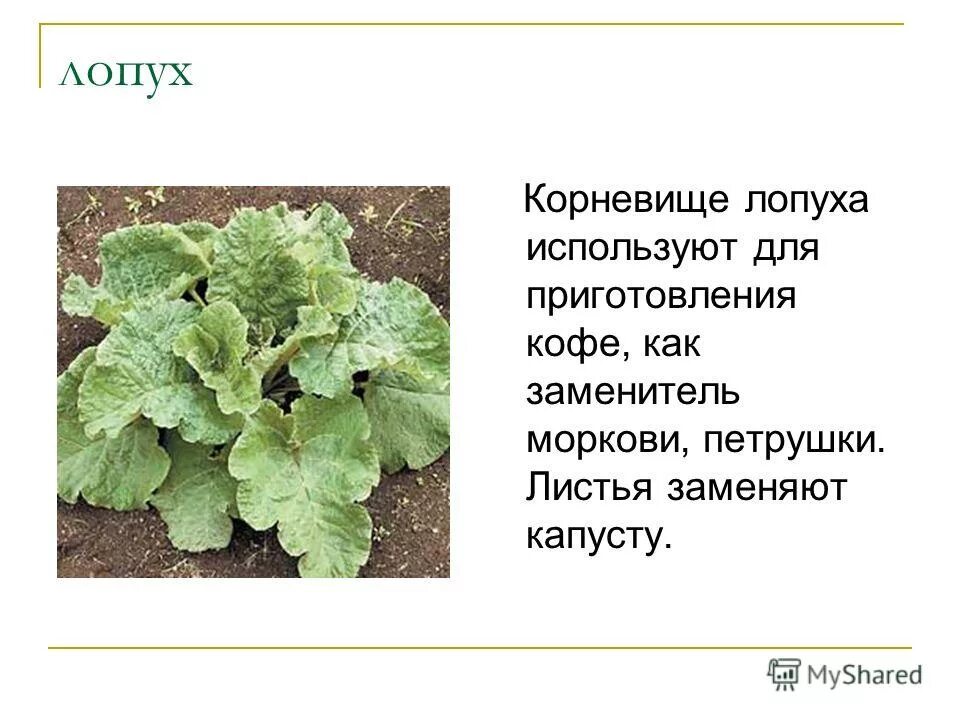 лопух

Корневище лопуха используют для приготовления кофе, как заменитель моркови, петрушки. Листья заменяют капусту.

MyShared